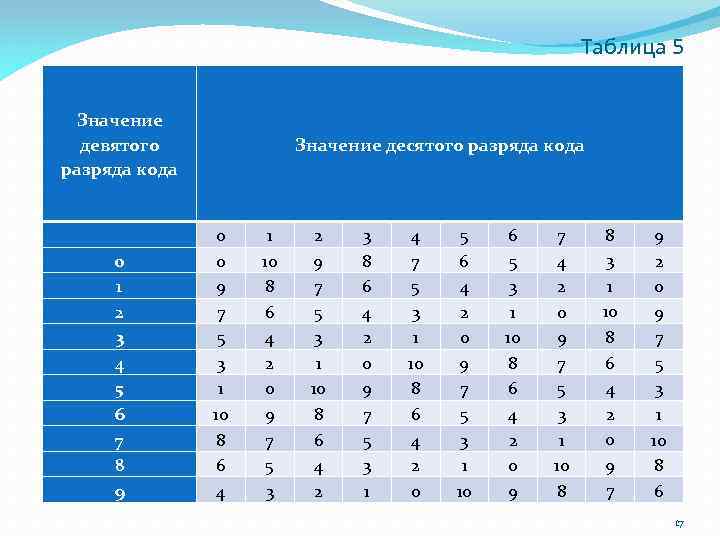 Таблица 5

| Значение девятого разряда кода | Значение десятого разряда кода | | | | | | | | | |
|---|---|---|---|---|---|---|---|---|---|---|
| | 0 | 1 | 2 | 3 | 4 | 5 | 6 | 7 | 8 | 9 |
| 0 | 0 | 10 | 9 | 8 | 7 | 6 | 5 | 4 | 3 | 2 |
| 1 | 9 | 8 | 7 | 6 | 5 | 4 | 3 | 2 | 1 | 0 |
| 2 | 7 | 6 | 5 | 4 | 3 | 2 | 1 | 0 | 10 | 9 |
| 3 | 5 | 4 | 3 | 2 | 1 | 0 | 10 | 9 | 8 | 7 |
| 4 | 3 | 2 | 1 | 0 | 10 | 9 | 8 | 7 | 6 | 5 |
| 5 | 1 | 0 | 10 | 9 | 8 | 7 | 6 | 5 | 4 | 3 |
| 6 | 10 | 9 | 8 | 7 | 6 | 5 | 4 | 3 | 2 | 1 |
| 7 | 8 | 7 | 6 | 5 | 4 | 3 | 2 | 1 | 0 | 10 |
| 8 | 6 | 5 | 4 | 3 | 2 | 1 | 0 | 10 | 9 | 8 |
| 9 | 4 | 3 | 2 | 1 | 0 | 10 | 9 | 8 | 7 | 6 |

17